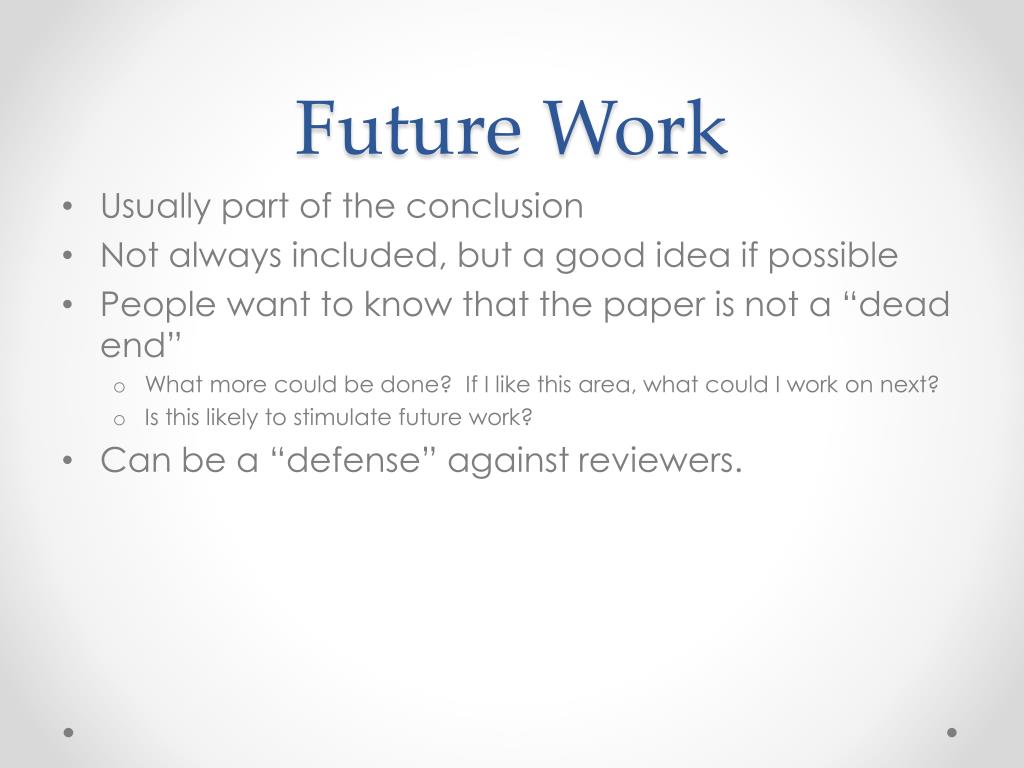 Future Work

• Usually part of the conclusion
• Not always included, but a good idea if possible
• People want to know that the paper is not a “dead end”
  o What more could be done? If I like this area, what could I work on next?
  o Is this likely to stimulate future work?
• Can be a “defense” against reviewers.